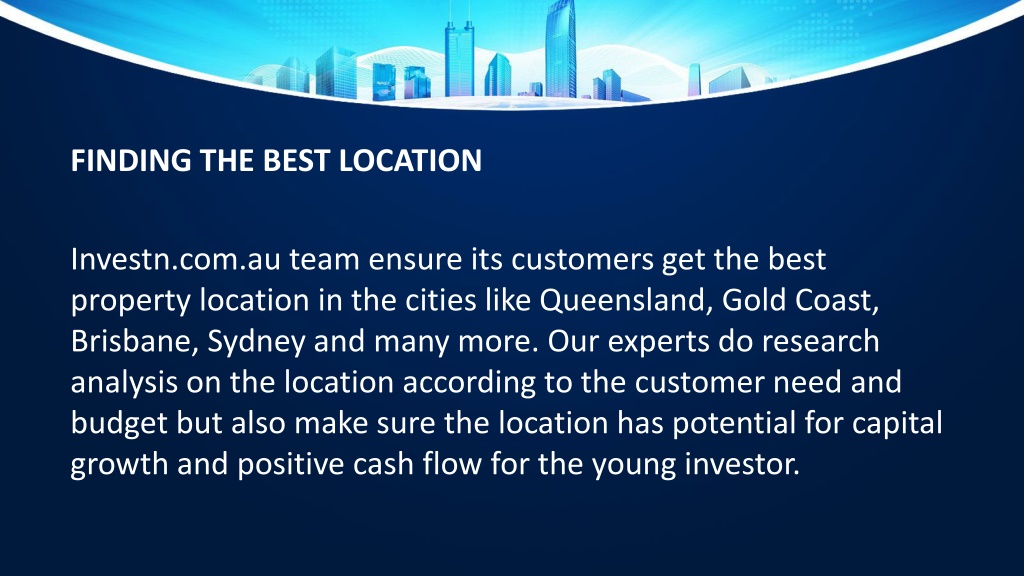 FINDING THE BEST LOCATION

Investn.com.au team ensure its customers get the best property location in the cities like Queensland, Gold Coast, Brisbane, Sydney and many more. Our experts do research analysis on the location according to the customer need and budget but also make sure the location has potential for capital growth and positive cash flow for the young investor.